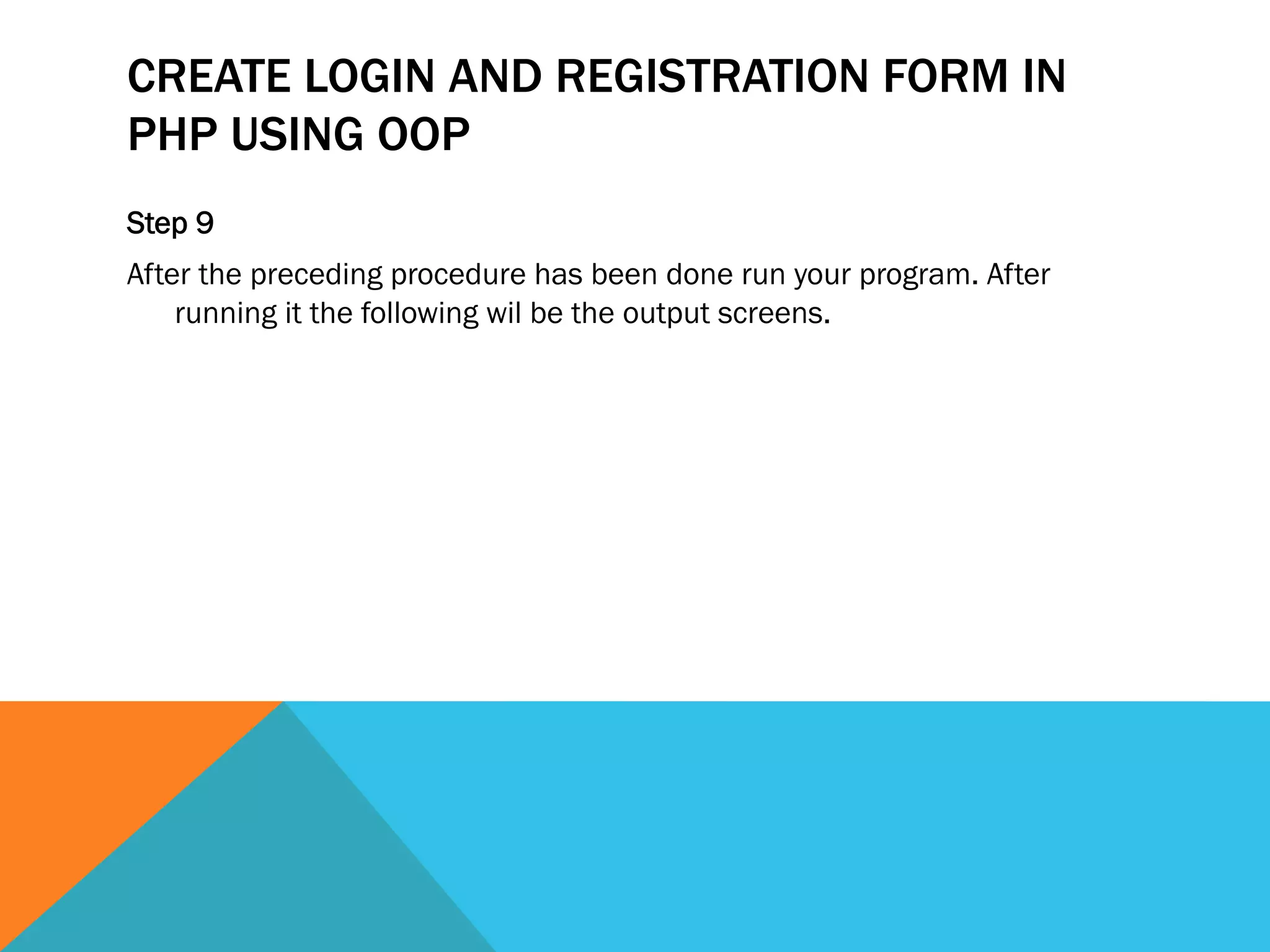 CREATE LOGIN AND REGISTRATION FORM IN PHP USING OOP

Step 9

After the preceding procedure has been done run your program. After running it the following wil be the output screens.